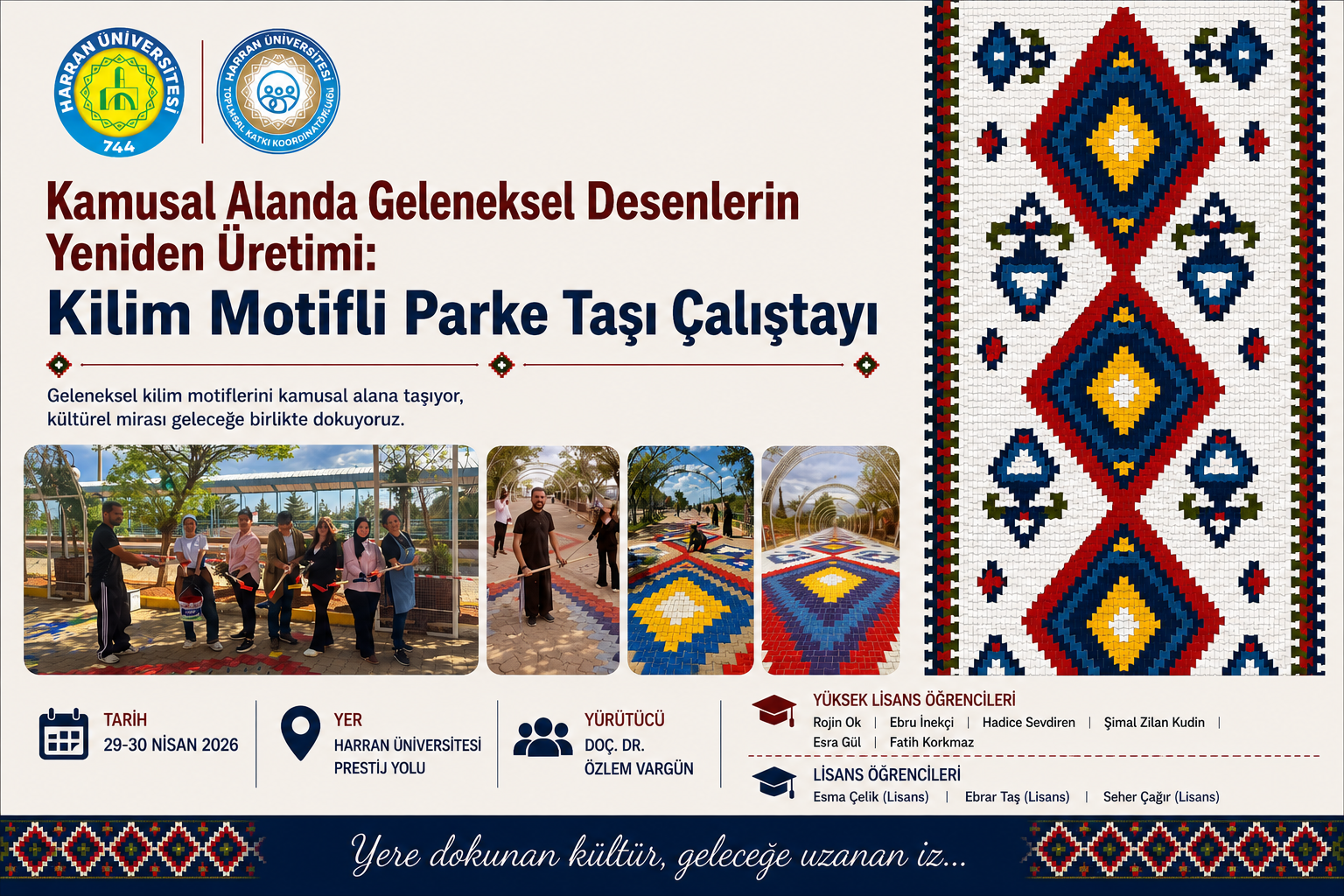 HARRAN ÜNİVERSİTESİ 744

HARRAN ÜNİVERSİTESİ TOPLUMSAL KATKI KOORDİNATÖRLÜĞÜ

Kamusal Alanda Geleneksel Desenlerin Yeniden Üretimi:

Kilim Motifli Parke Taşı Çalıştayı

Geleneksel kilim motiflerini kamusal alana taşıyor, kültürel mirası geleceğe birlikte dokuyoruz.

TARİH
29-30 NİSAN 2026

YER
HARRAN ÜNİVERSİTESİ PRESTİJ YOLU

YÜRÜTÜCÜ
DOÇ. DR.
ÖZLEM VARGÜN

YÜKSEK LİSANS ÖĞRENCİLERİ
Rojin Ok | Ebru İnekçi | Hadice Sevdiren | Şimal Zilan Kudin | Esra Gül | Fatih Korkmaz

LİSANS ÖĞRENCİLERİ
Esma Çelik (Lisans) | Ebrar Taş (Lisans) | Seher Çağır (Lisans)

Yere dokunan kültür, geleceğe uzanan iz...